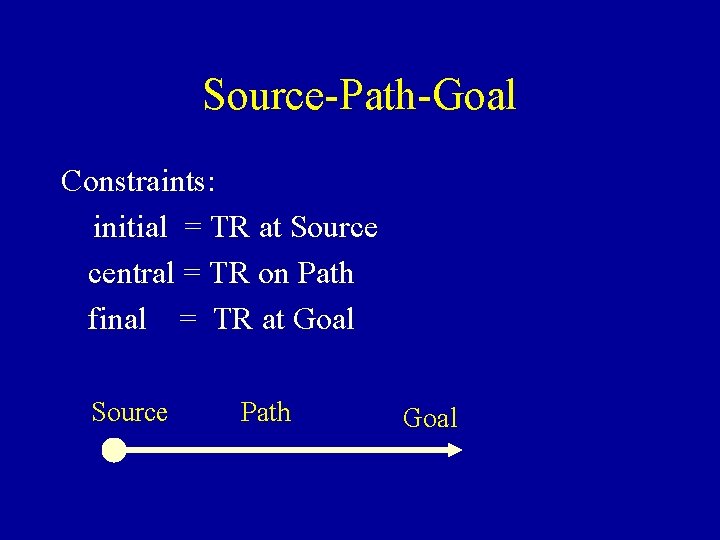 Source-Path-Goal

Constraints:
initial = TR at Source
central = TR on Path
final = TR at Goal

Source Path Goal